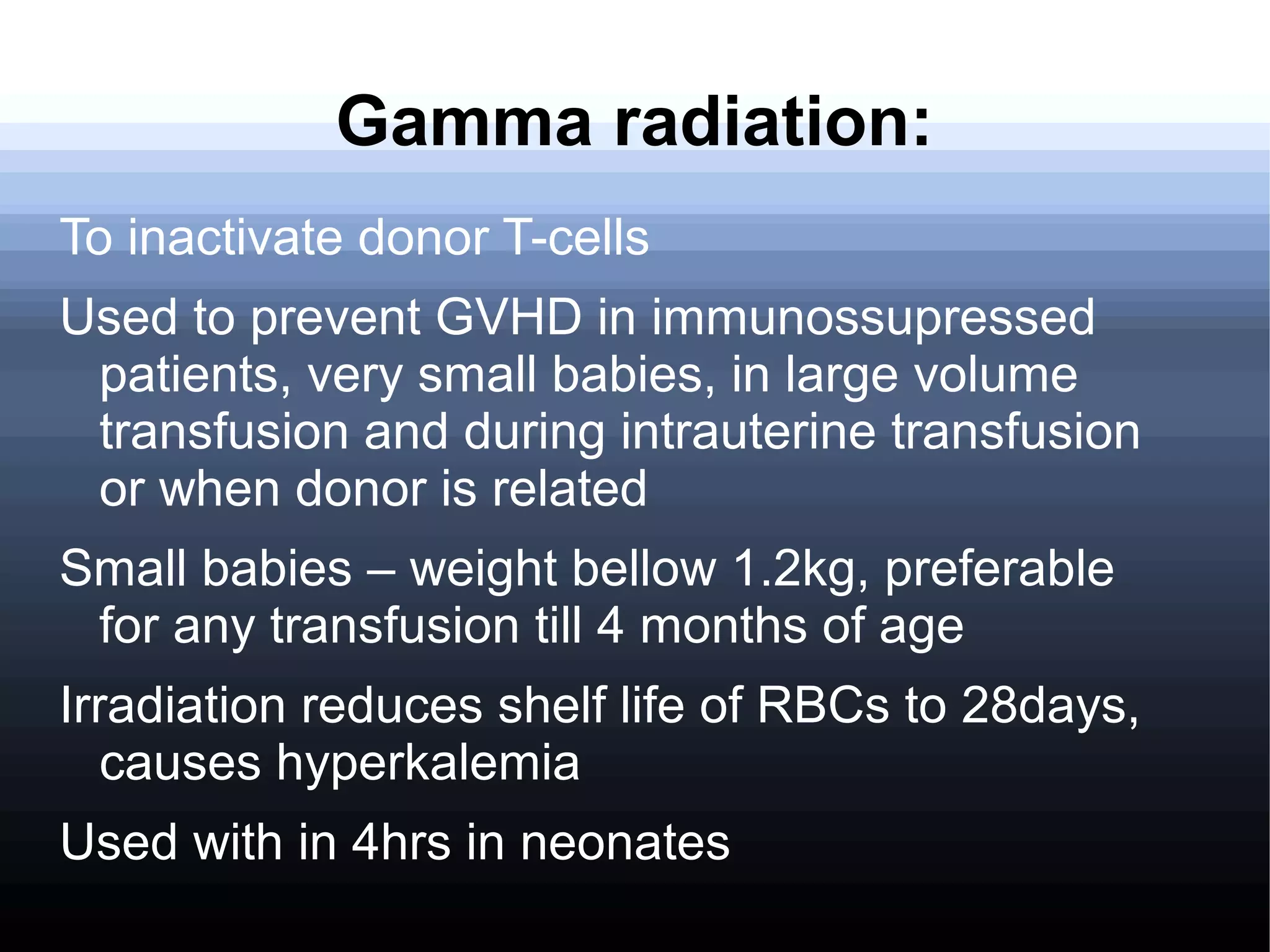 Gamma radiation:

To inactivate donor T-cells

Used to prevent GVHD in immunossupressed patients, very small babies, in large volume transfusion and during intrauterine transfusion or when donor is related

Small babies – weight bellow 1.2kg, preferable for any transfusion till 4 months of age

Irradiation reduces shelf life of RBCs to 28days, causes hyperkalemia

Used with in 4hrs in neonates